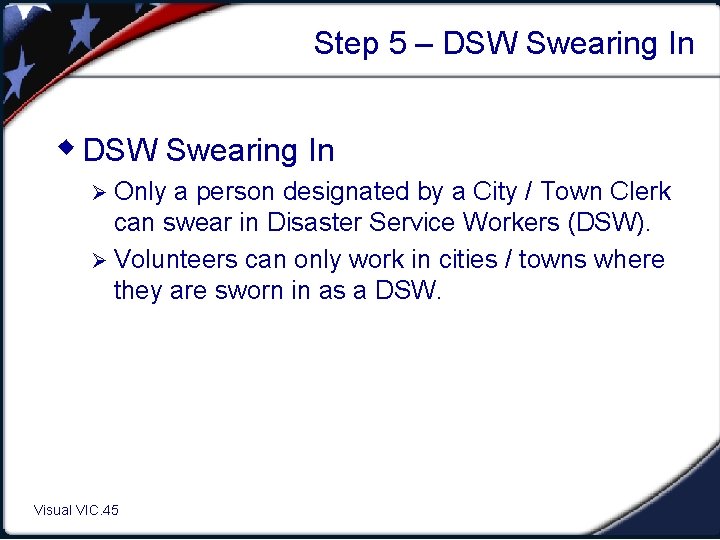 Step 5 – DSW Swearing In

◆ DSW Swearing In

➢ Only a person designated by a City / Town Clerk can swear in Disaster Service Workers (DSW).

➢ Volunteers can only work in cities / towns where they are sworn in as a DSW.

Visual VIC.45